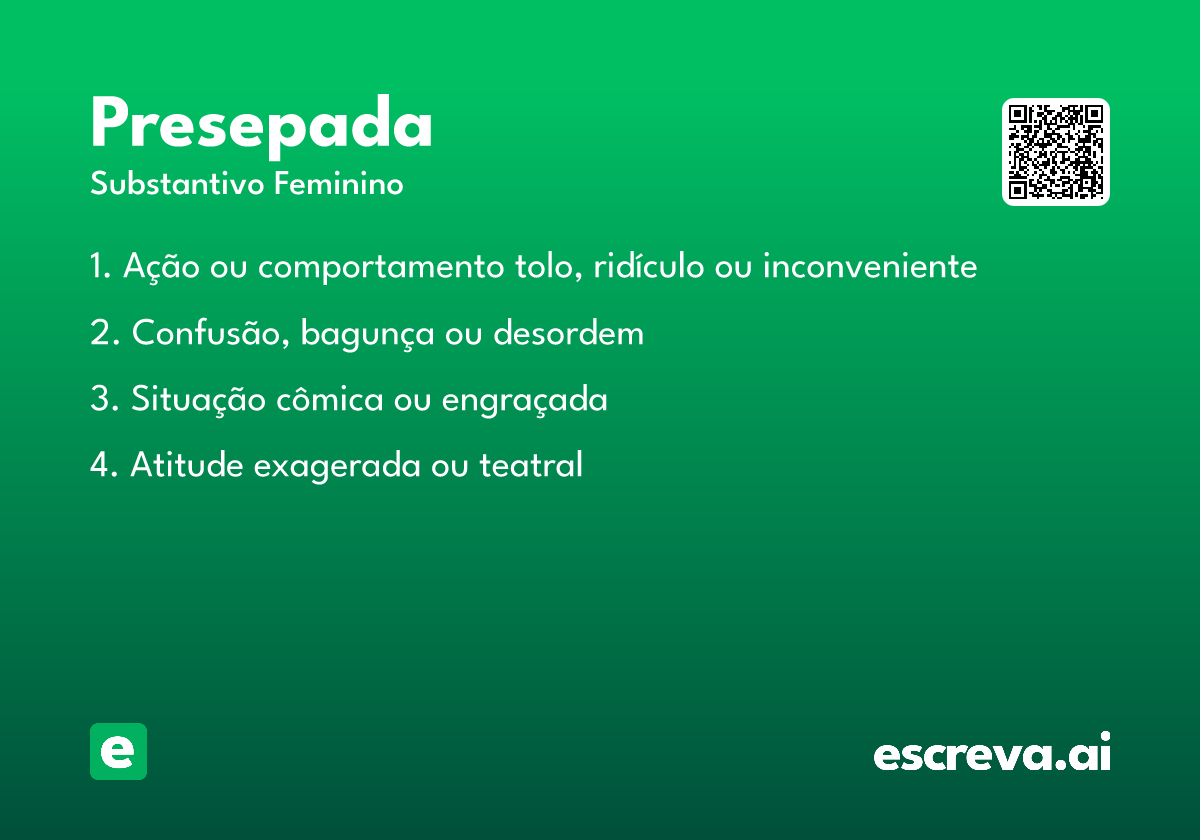 Presepada
Substantivo Feminino

1. Ação ou comportamento tolo, ridículo ou inconveniente

2. Confusão, bagunça ou desordem

3. Situação cômica ou engraçada

4. Atitude exagerada ou teatral

e

escreva.ai